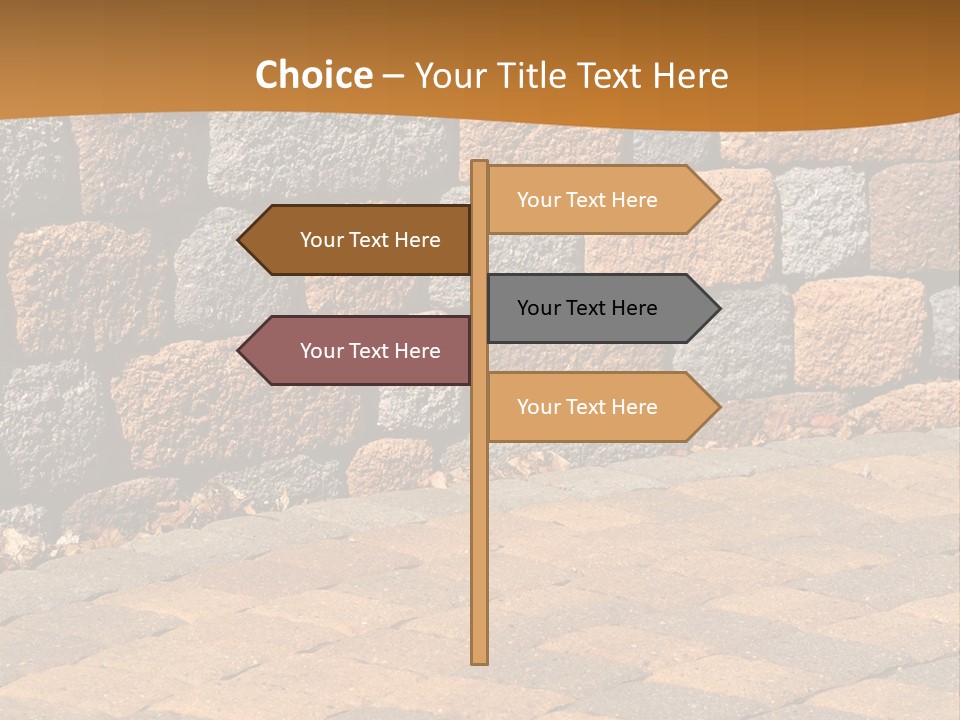 Choice – Your Title Text Here

Your Text Here

Your Text Here

Your Text Here

Your Text Here

Your Text Here